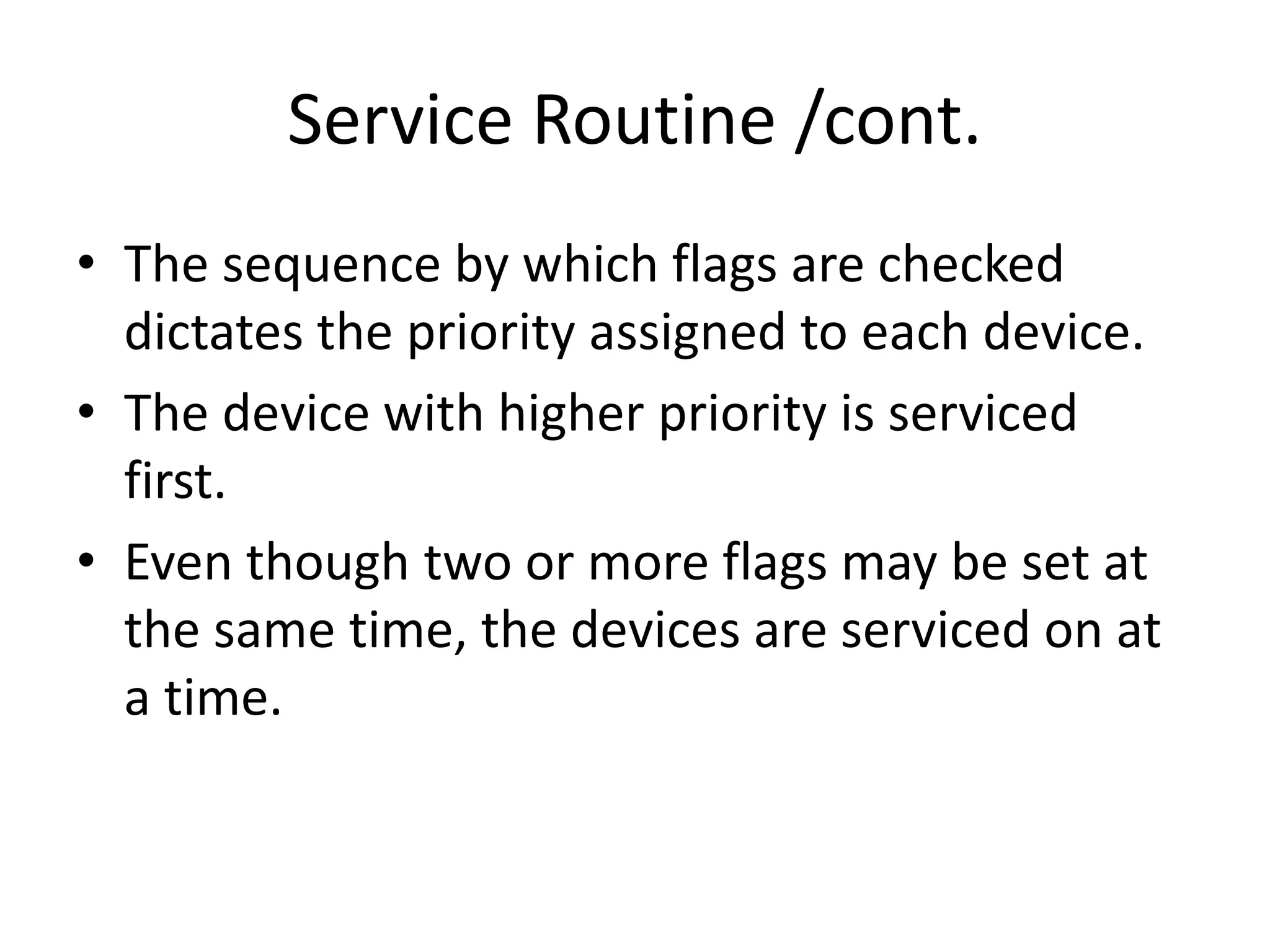 Service Routine /cont.

• The sequence by which flags are checked dictates the priority assigned to each device.
• The device with higher priority is serviced first.
• Even though two or more flags may be set at the same time, the devices are serviced on at a time.